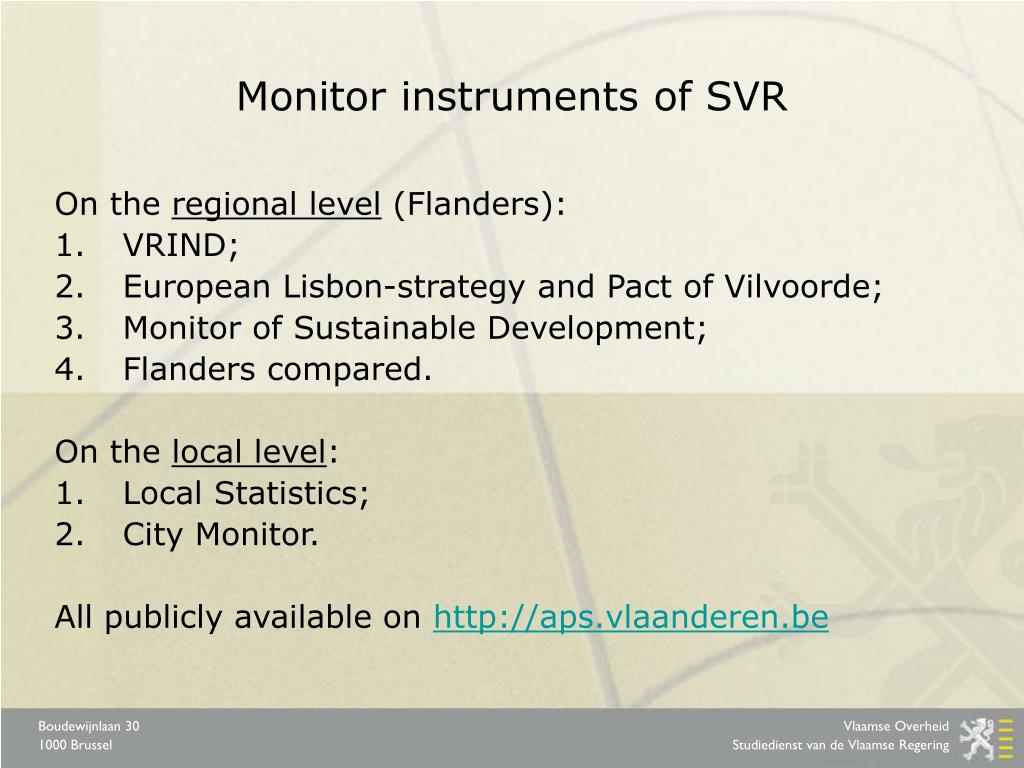 Monitor instruments of SVR

On the regional level (Flanders):
1. VRIND;
2. European Lisbon-strategy and Pact of Vilvoorde;
3. Monitor of Sustainable Development;
4. Flanders compared.

On the local level:
1. Local Statistics;
2. City Monitor.

All publicly available on http://aps.vlaanderen.be

Boudewijnlaan 30
1000 Brussel

Vlaamse Overheid
Studiedienst van de Vlaamse Regering